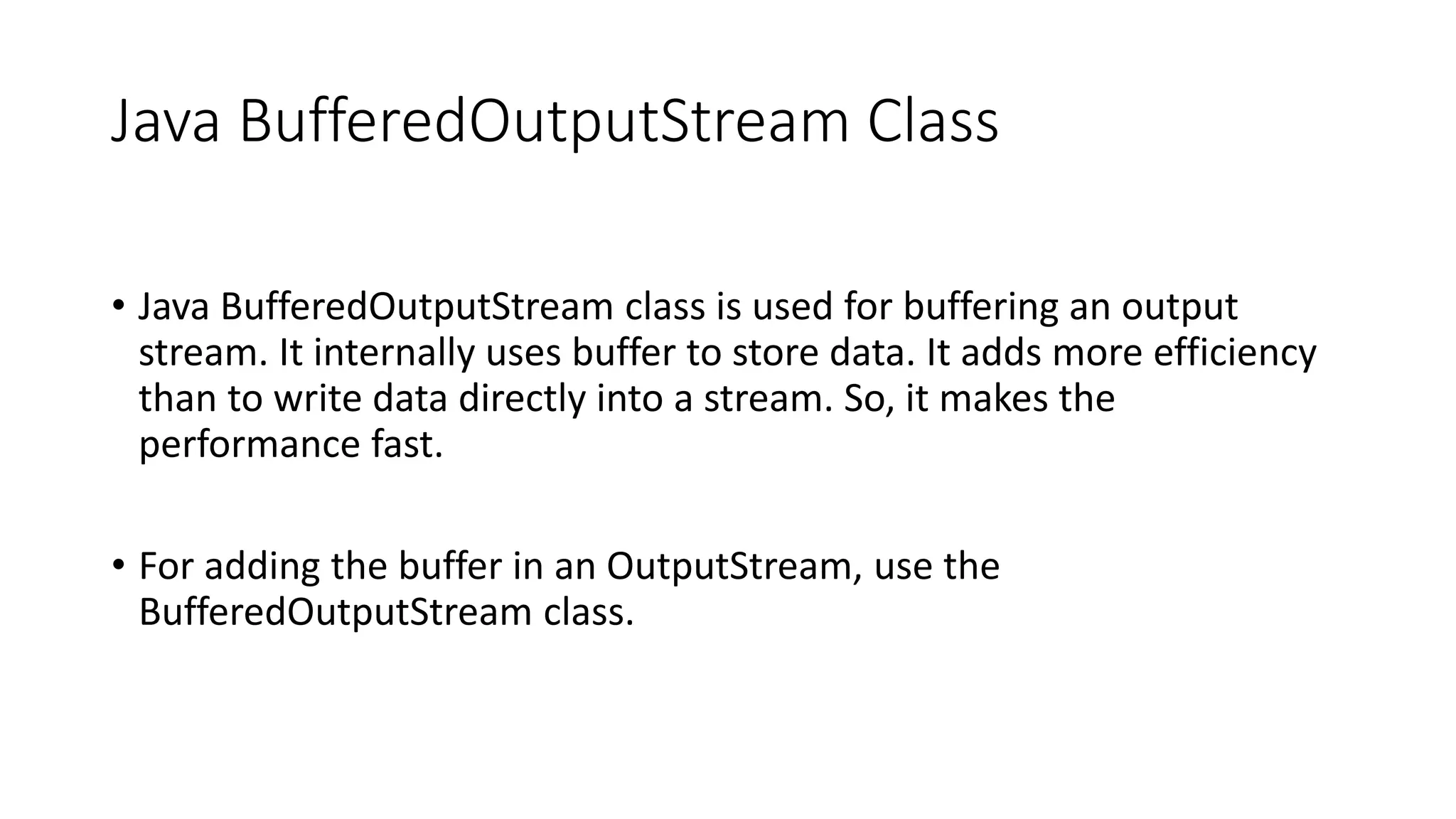 Java BufferedOutputStream Class

• Java BufferedOutputStream class is used for buffering an output stream. It internally uses buffer to store data. It adds more efficiency than to write data directly into a stream. So, it makes the performance fast.

• For adding the buffer in an OutputStream, use the BufferedOutputStream class.